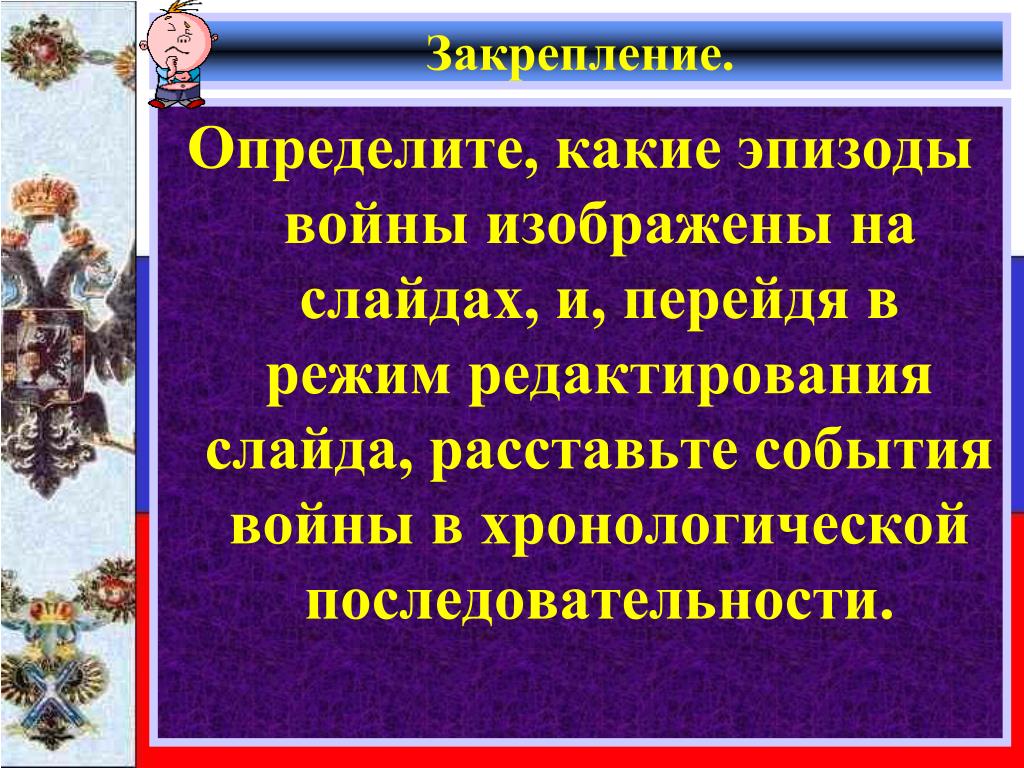 Закрепление.

Определите, какие эпизоды войны изображены на слайдах, и, перейдя в режим редактирования слайда, расставьте события войны в хронологической последовательности.